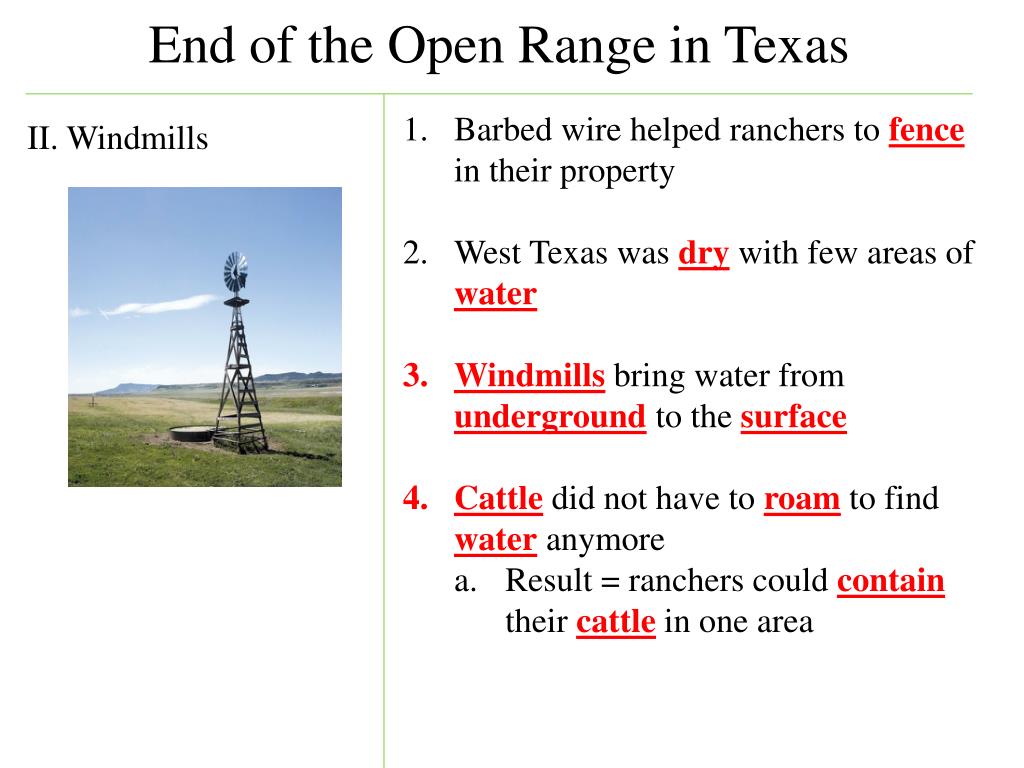 End of the Open Range in Texas

II. Windmills

1. Barbed wire helped ranchers to fence in their property

2. West Texas was dry with few areas of water

3. Windmills bring water from underground to the surface

4. Cattle did not have to roam to find water anymore
a. Result = ranchers could contain their cattle in one area